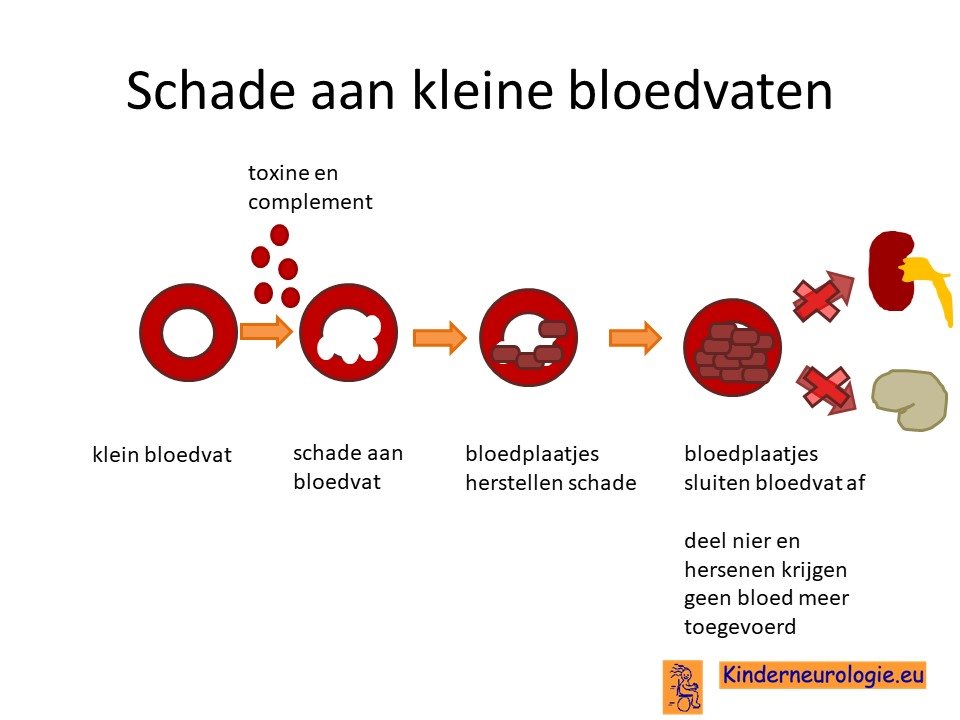 Schade aan kleine bloedvaten

toxine en complement

klein bloedvat

schade aan bloedvat

bloedplaatjes herstellen schade

bloedplaatjes sluiten bloedvat af

deel nier en hersenen krijgen geen bloed meer toegevoerd

Kinderneurologie.eu